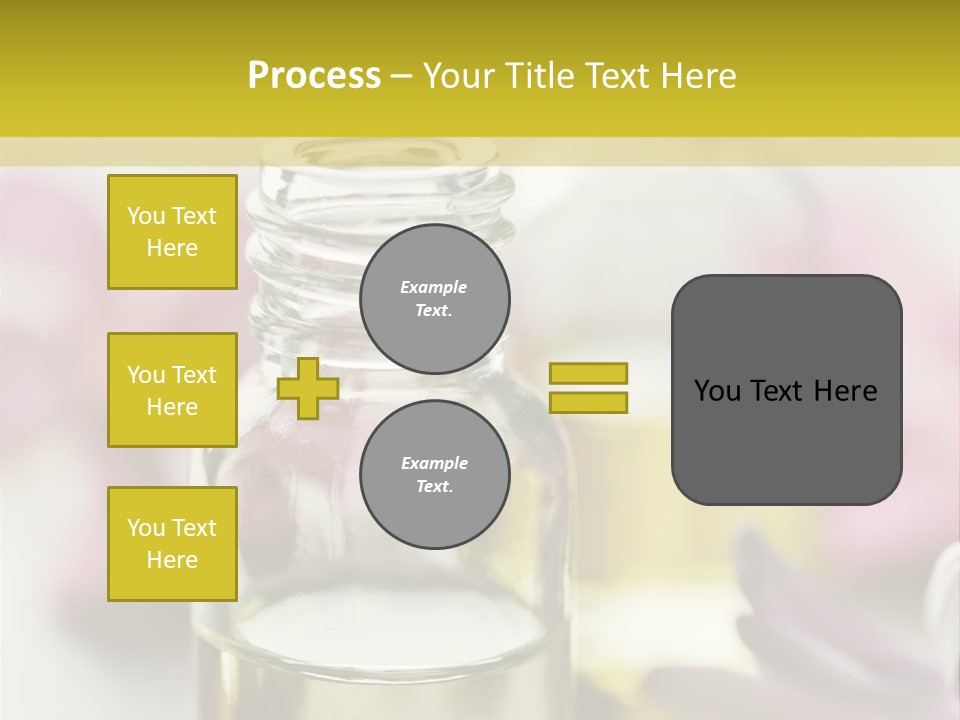 Process – Your Title Text Here

You Text Here

You Text Here

You Text Here

Example Text.

Example Text.

You Text Here